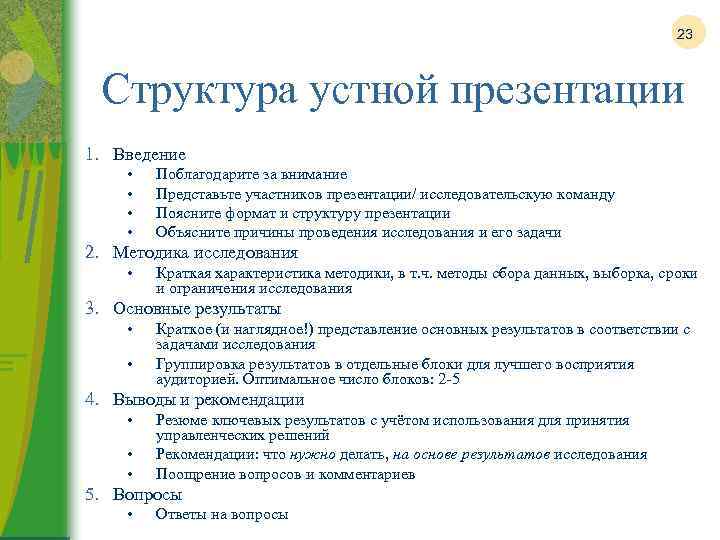 23

Структура устной презентации

1. Введение
• Поблагодарите за внимание
• Представьте участников презентации/ исследовательскую команду
• Поясните формат и структуру презентации
• Объясните причины проведения исследования и его задачи
2. Методика исследования
• Краткая характеристика методики, в т.ч. методы сбора данных, выборка, сроки и ограничения исследования
3. Основные результаты
• Краткое (и наглядное!) представление основных результатов в соответствии с задачами исследования
• Группировка результатов в отдельные блоки для лучшего восприятия аудиторией. Оптимальное число блоков: 2-5
4. Выводы и рекомендации
• Резюме ключевых результатов с учётом использования для принятия управленческих решений
• Рекомендации: что нужно делать, на основе результатов исследования
• Поощрение вопросов и комментариев
5. Вопросы
• Ответы на вопросы